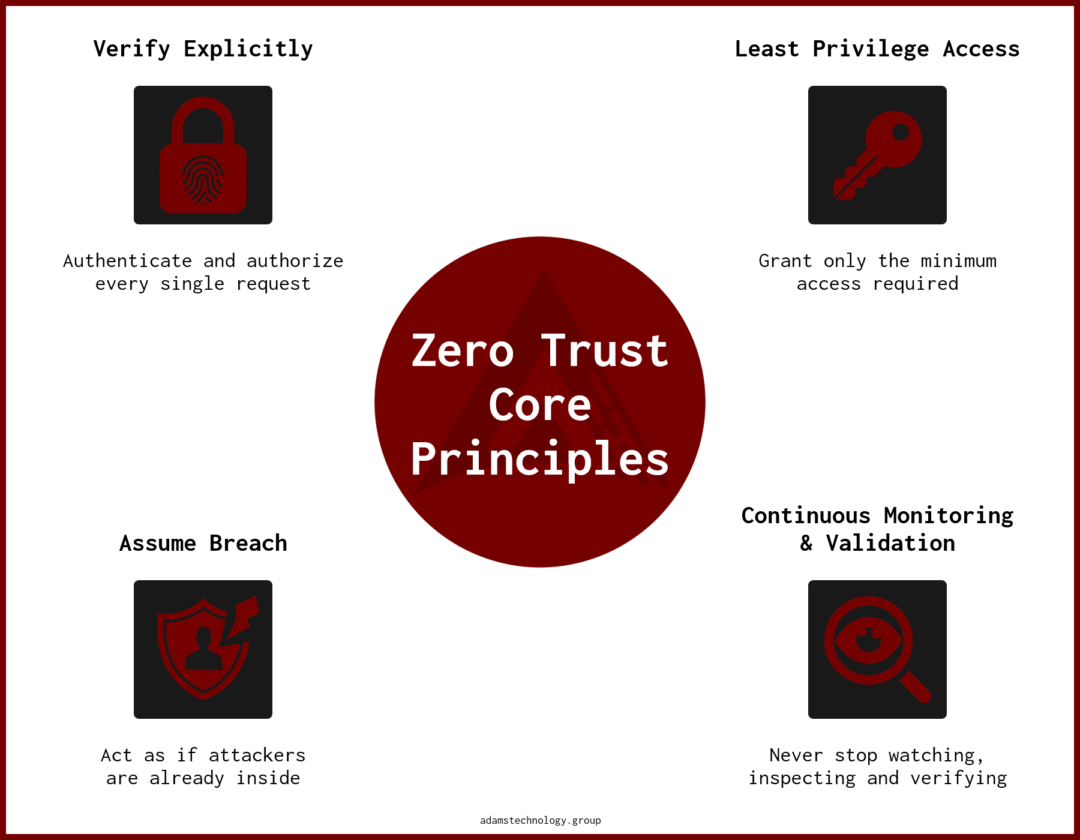 Verify Explicitly

Authenticate and authorize every single request

Least Privilege Access

Grant only the minimum access required

Zero Trust Core Principles

Assume Breach

Act as if attackers are already inside

Continuous Monitoring & Validation

Never stop watching, inspecting and verifying

adamstechnology.group